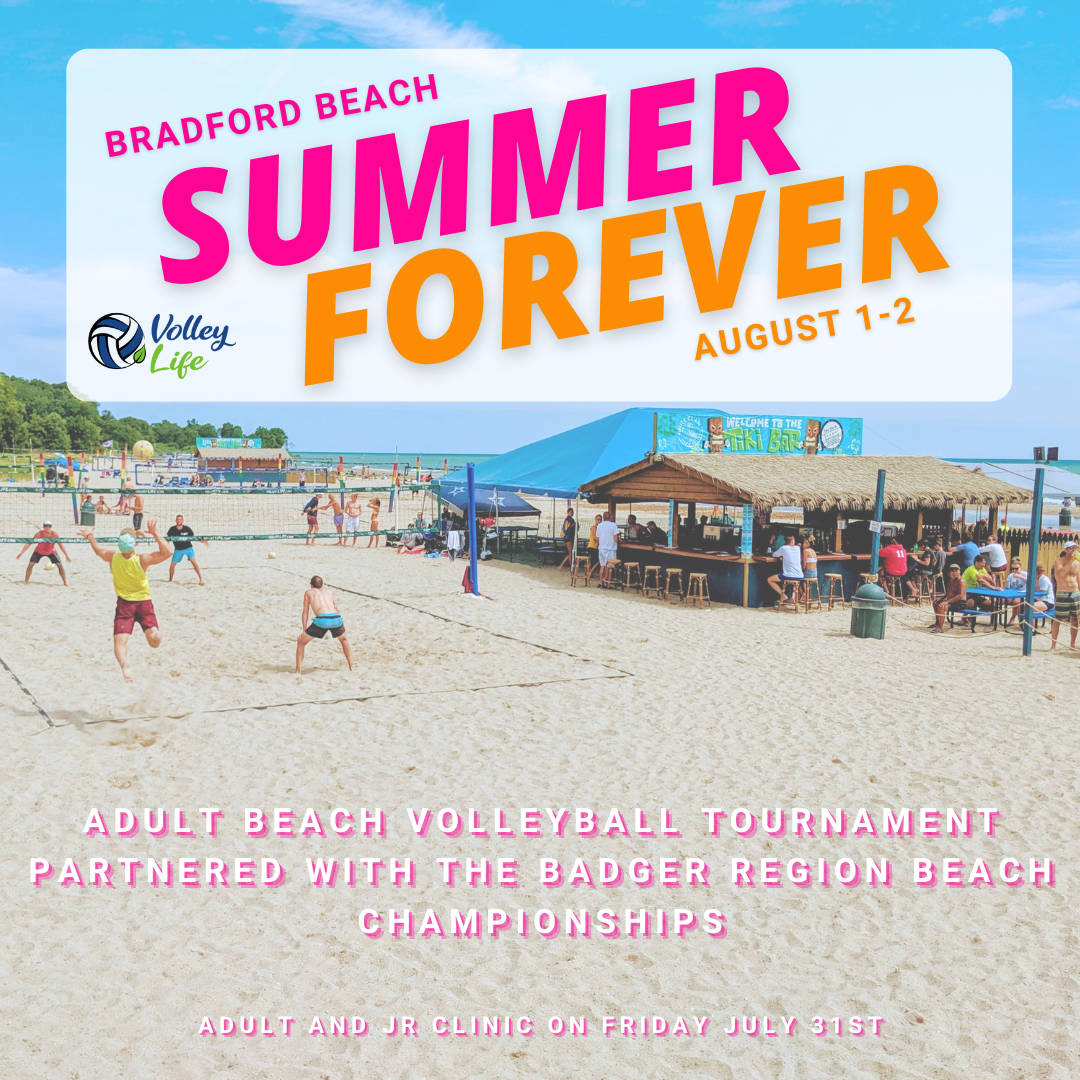 BRADFORD BEACH
SUMMER FOREVER
AUGUST 1-2

Volley Life

WELCOME TO THE TIKI BAR

ADULT BEACH VOLLEYBALL TOURNAMENT PARTNERED WITH THE BADGER REGION BEACH CHAMPIONSHIPS

ADULT AND JR CLINIC ON FRIDAY JULY 31ST